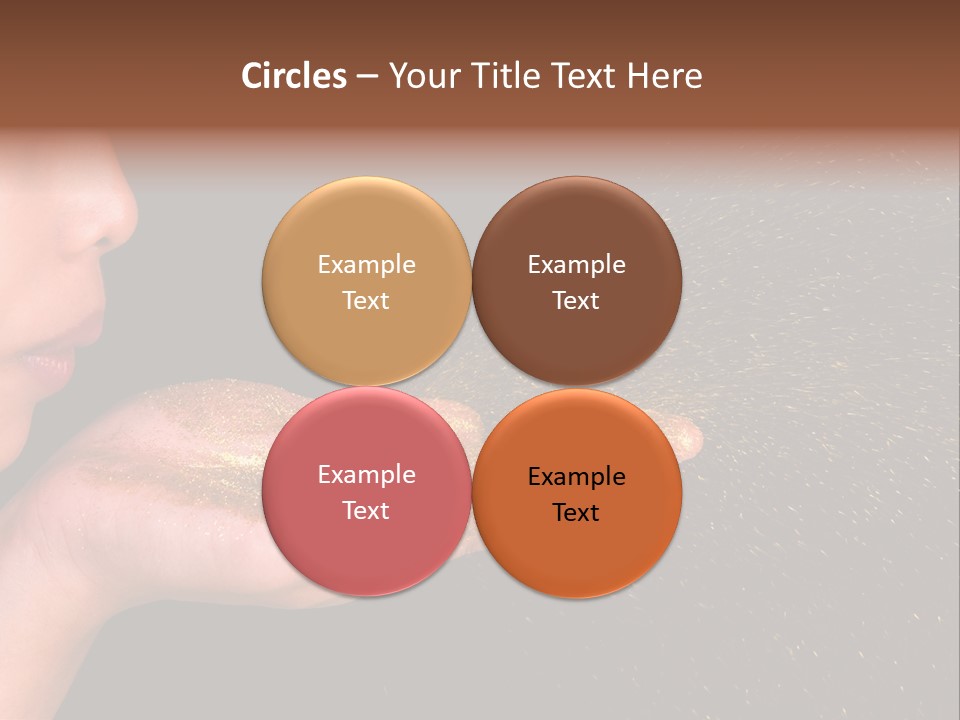 Circles – Your Title Text Here

Example Text

Example Text

Example Text

Example Text